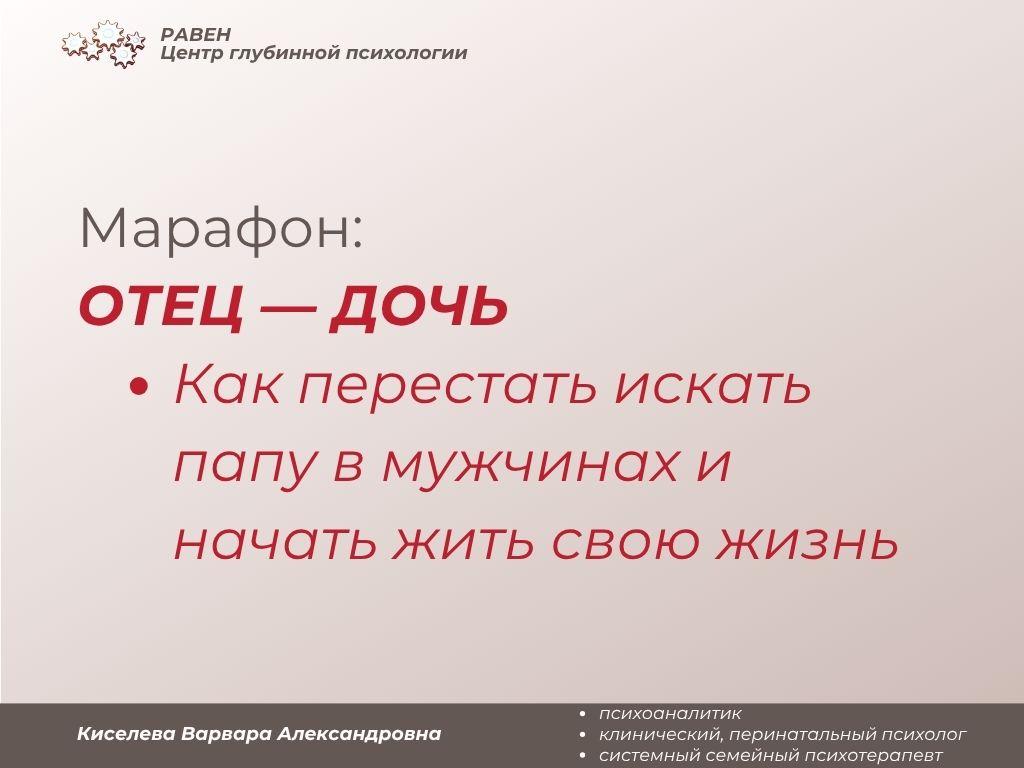 РАВЕН
Центр глубинной психологии

Марафон:
ОТЕЦ — ДОЧЬ

• Как перестать искать папу в мужчинах и начать жить свою жизнь

Киселева Варвара Александровна

• психоаналитик
• клинический, перинатальный психолог
• системный семейный психотерапевт